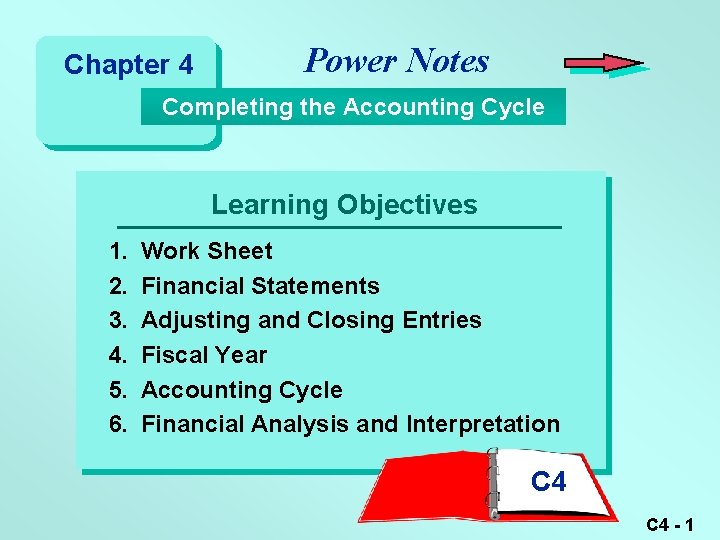 Chapter 4

Power Notes

Completing the Accounting Cycle

Learning Objectives

1. Work Sheet
2. Financial Statements
3. Adjusting and Closing Entries
4. Fiscal Year
5. Accounting Cycle
6. Financial Analysis and Interpretation

C4

C4 - 1